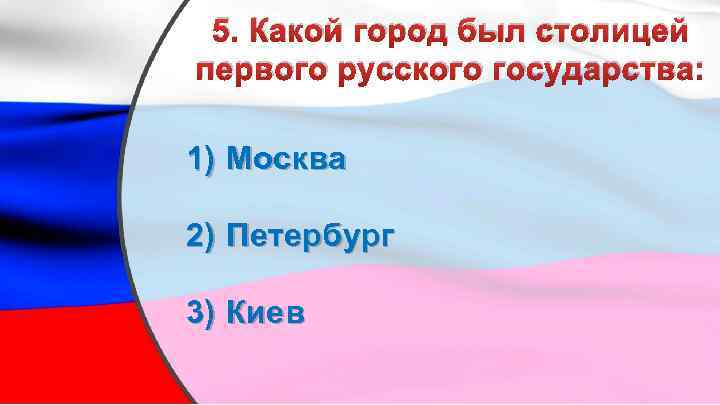 5. Какой город был столицей первого русского государства:

1) Москва

2) Петербург

3) Киев